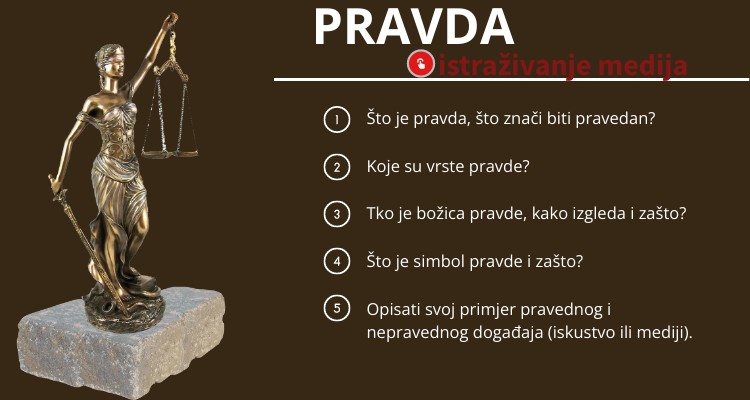 PRAVDA

istraživanje medija

1 Što je pravda, što znači biti pravedan?

2 Koje su vrste pravde?

3 Tko je božica pravde, kako izgleda i zašto?

4 Što je simbol pravde i zašto?

5 Opisati svoj primjer pravednog i nepravednog događaja (iskustvo ili mediji).